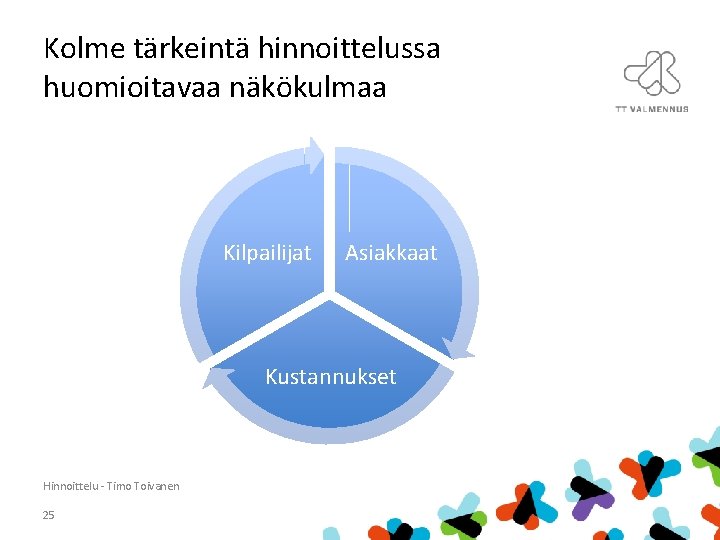 Kolme tärkeintä hinnoittelussa huomioitavaa näkökulmaa

TT VALMENNUS

Kilpailijat

Asiakkaat

Kustannukset

Hinnoittelu - Timo Toivanen

25